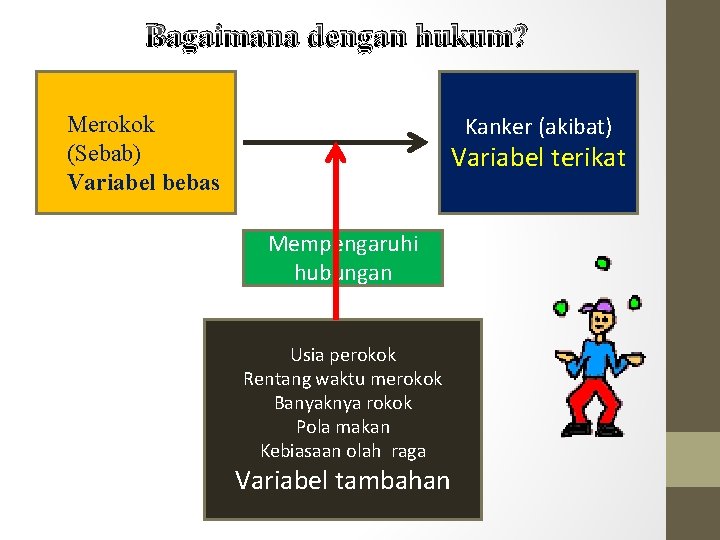 Bagaimana dengan hukum?

Merokok
(Sebab)
Variabel bebas

Kanker (akibat)
Variabel terikat

Mempengaruhi hubungan

Usia perokok
Rentang waktu merokok
Banyaknya rokok
Pola makan
Kebiasaan olah raga
Variabel tambahan